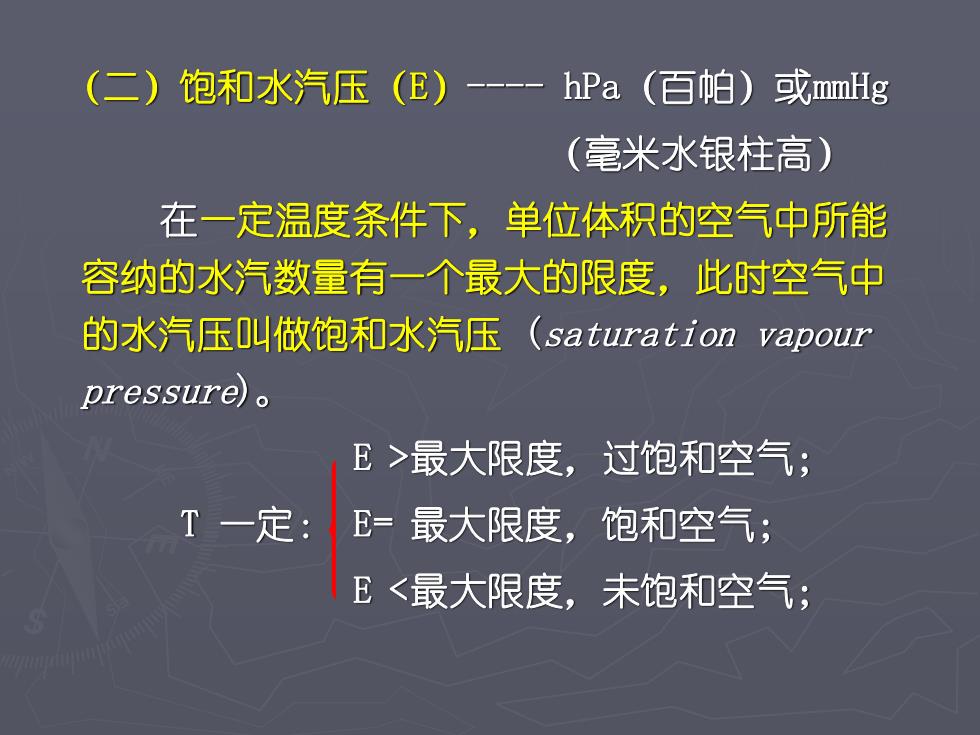 （二）饱和水汽压（E）---- hPa（百帕）或mmHg
（毫米水银柱高）

在一定温度条件下，单位体积的空气中所能容纳的水汽数量有一个最大的限度，此时空气中的水汽压叫做饱和水汽压（saturation vapour pressure）。

T 一定: E >最大限度，过饱和空气;
E= 最大限度，饱和空气;
E <最大限度，未饱和空气;